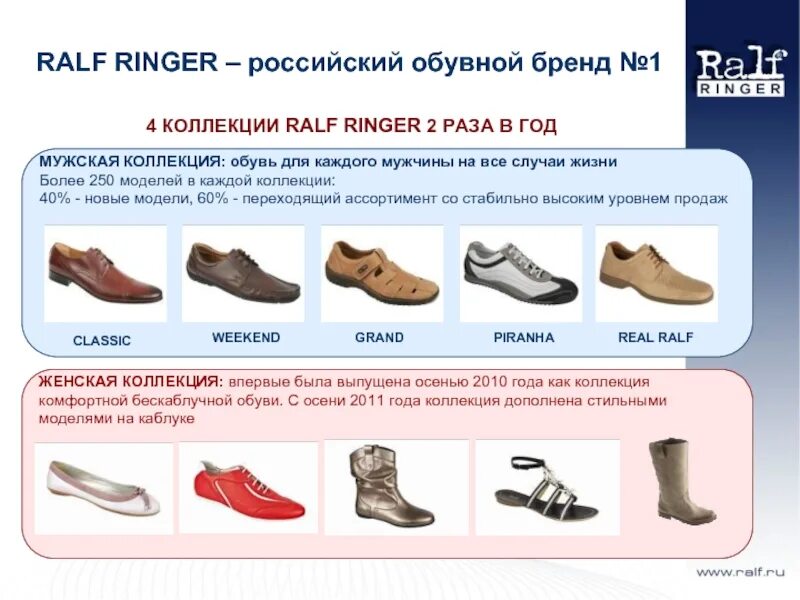 RALF RINGER – российский обувной бренд №1

Ralf RINGER

4 КОЛЛЕКЦИИ RALF RINGER 2 РАЗА В ГОД

МУЖСКАЯ КОЛЛЕКЦИЯ: обувь для каждого мужчины на все случаи жизни
Более 250 моделей в каждой коллекции:
40% - новые модели, 60% - переходящий ассортимент со стабильно высоким уровнем продаж

CLASSIC

WEEKEND

GRAND

PIRANHA

REAL RALF

ЖЕНСКАЯ КОЛЛЕКЦИЯ: впервые была выпущена осенью 2010 года как коллекция комфортной бескаблучной обуви. С осени 2011 года коллекция дополнена стильными моделями на каблуке

www.ralf.ru